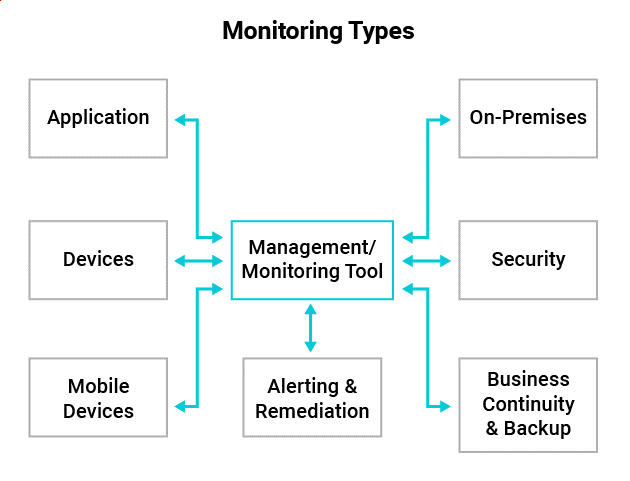 Monitoring Types

Application

On-Premises

Devices

Management/ Monitoring Tool

Security

Mobile Devices

Alerting & Remediation

Business Continuity & Backup